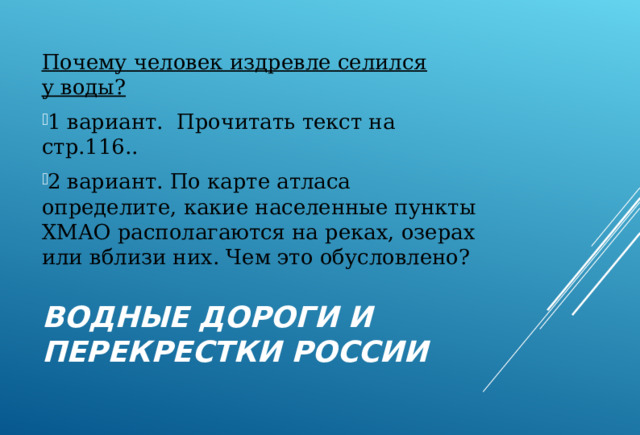 Почему человек издревле селился у воды?

1 вариант.  Прочитать текст на стр.116..

2 вариант. По карте атласа определите, какие населенные пункты ХМАО располагаются на реках, озерах или вблизи них. Чем это обусловлено?

ВОДНЫЕ ДОРОГИ И ПЕРЕКРЕСТКИ РОССИИ